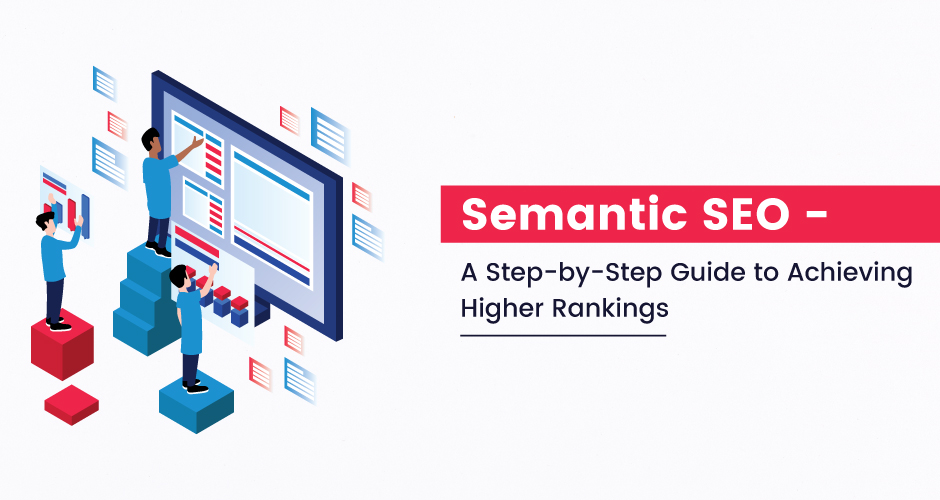 Semantic SEO -

A Step-by-Step Guide to Achieving Higher Rankings